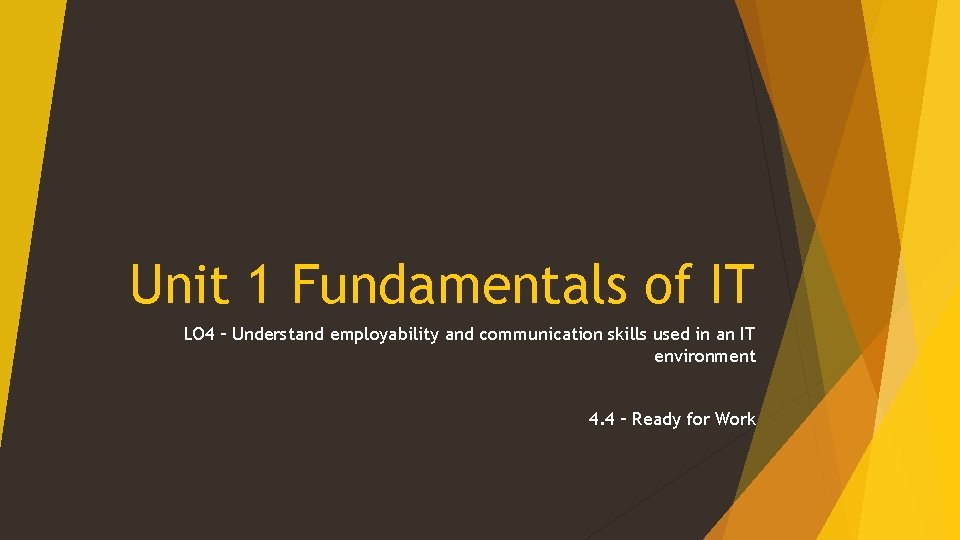 Unit 1 Fundamentals of IT

LO4 – Understand employability and communication skills used in an IT environment

4.4 – Ready for Work